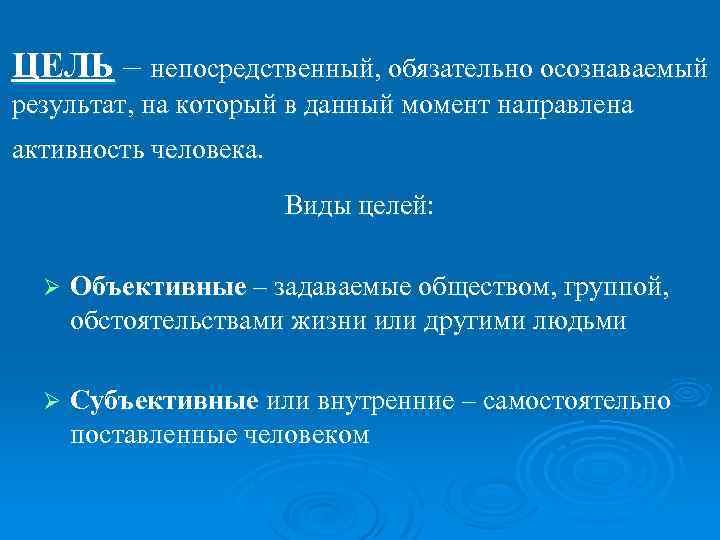 ЦЕЛЬ – непосредственный, обязательно осознаваемый результат, на который в данный момент направлена активность человека.

Виды целей:

➢ Объективные – задаваемые обществом, группой, обстоятельствами жизни или другими людьми

➢ Субъективные или внутренние – самостоятельно поставленные человеком